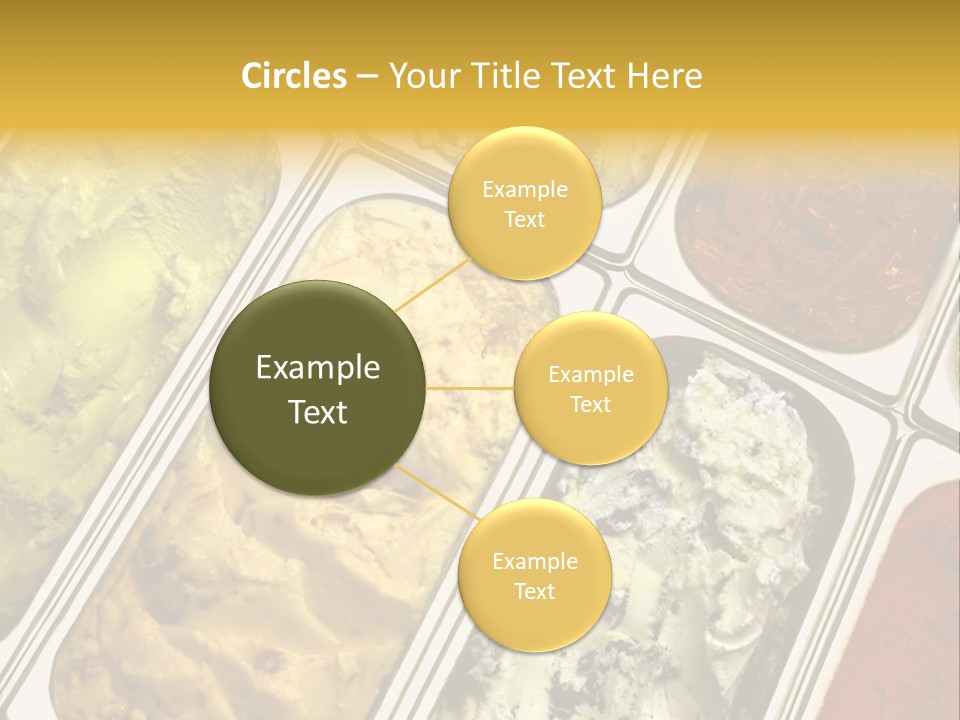 Circles – Your Title Text Here

Example Text

Example Text

Example Text

Example Text